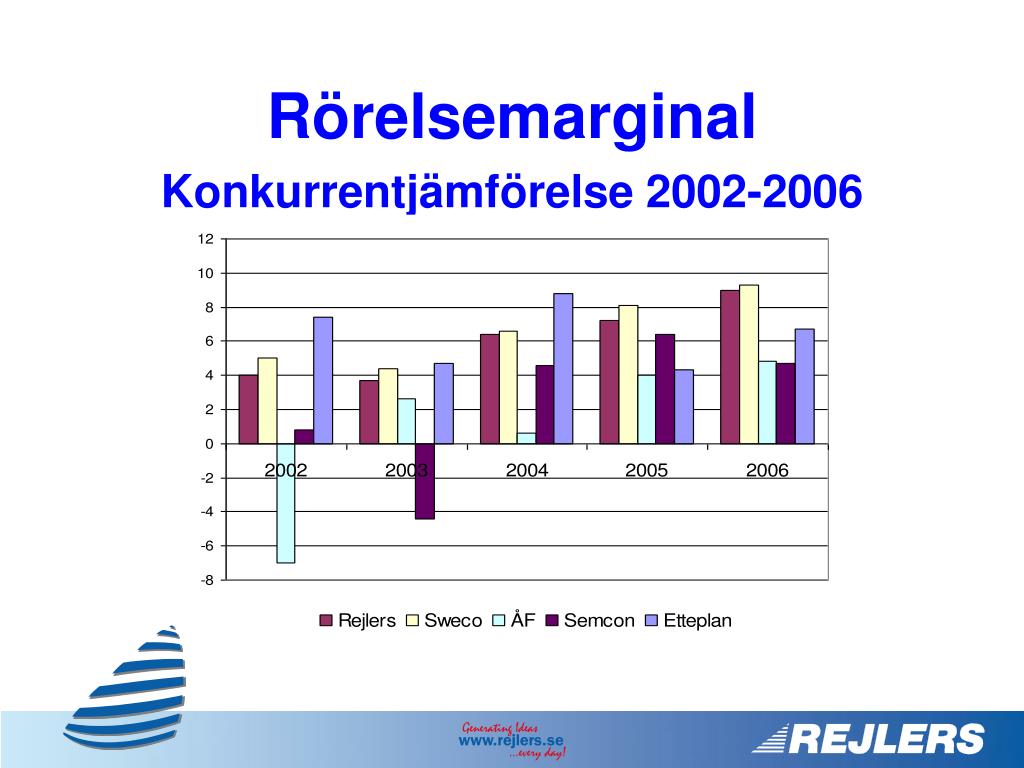 Rörelsemarginal

Konkurrentjämförelse 2002-2006

12
10
8
6
4
2
0
-2
-4
-6
-8

2002
2003
2004
2005
2006

Rejlers Sweco ÅF Semcon Etteplan

Generating Ideas
www.rejlers.se
...every day!

REJLERS